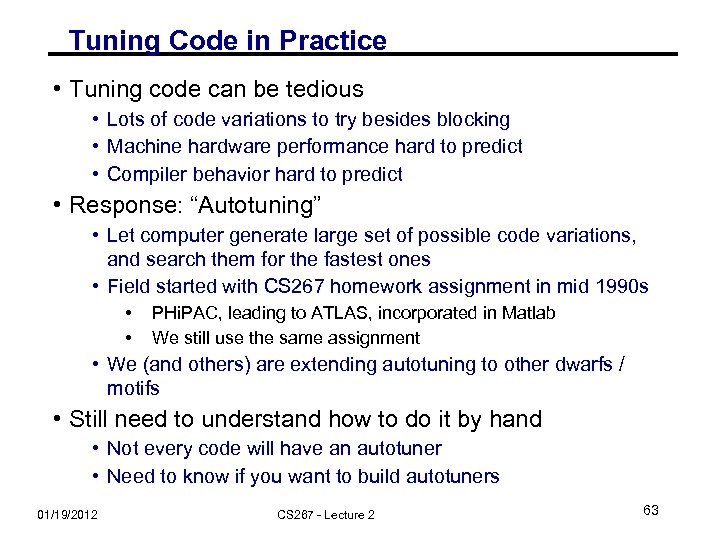 Tuning Code in Practice

• Tuning code can be tedious
  • Lots of code variations to try besides blocking
  • Machine hardware performance hard to predict
  • Compiler behavior hard to predict
• Response: "Autotuning"
  • Let computer generate large set of possible code variations, and search them for the fastest ones
  • Field started with CS267 homework assignment in mid 1990s
    • PHiPAC, leading to ATLAS, incorporated in Matlab
    • We still use the same assignment
  • We (and others) are extending autotuning to other dwarfs / motifs
• Still need to understand how to do it by hand
  • Not every code will have an autotuner
  • Need to know if you want to build autotuners

01/19/2012 CS267 - Lecture 2 63